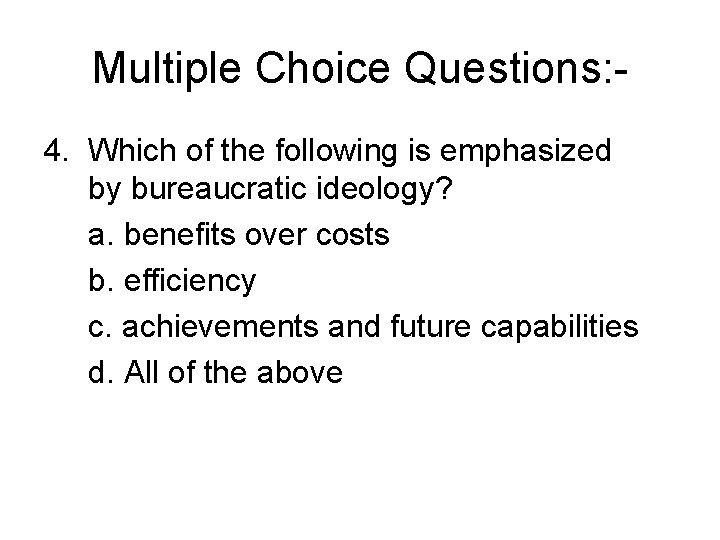 Multiple Choice Questions:-

4. Which of the following is emphasized by bureaucratic ideology?

a. benefits over costs

b. efficiency

c. achievements and future capabilities

d. All of the above